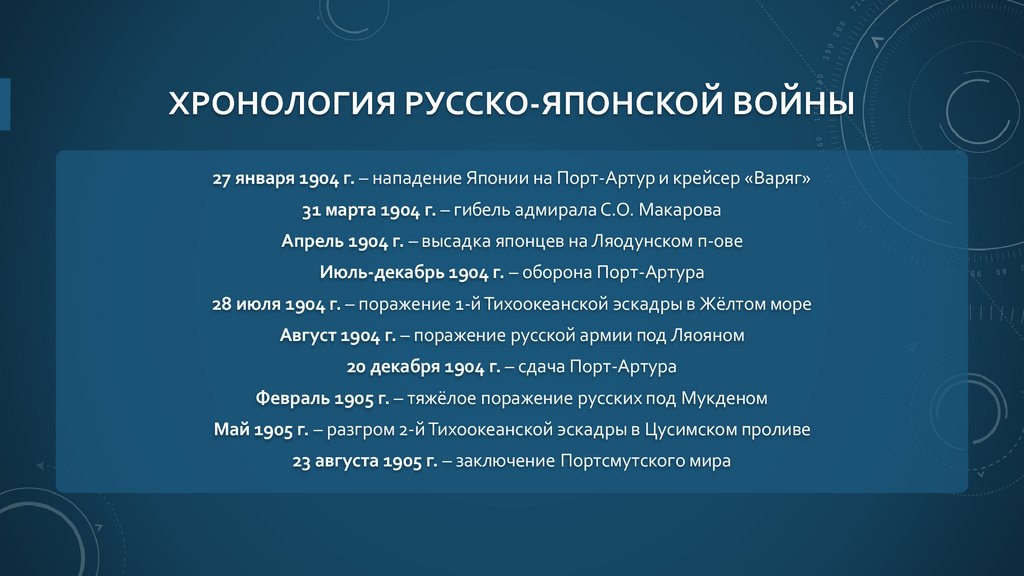 ХРОНОЛОГИЯ РУССКО-ЯПОНСКОЙ ВОЙНЫ

27 января 1904 г. – нападение Японии на Порт-Артур и крейсер «Варяг»
31 марта 1904 г. – гибель адмирала С.О. Макарова
Апрель 1904 г. – высадка японцев на Ляодунском п-ове
Июль-декабрь 1904 г. – оборона Порт-Артура
28 июля 1904 г. – поражение 1-й Тихоокеанской эскадры в Жёлтом море
Август 1904 г. – поражение русской армии под Ляояном
20 декабря 1904 г. – сдача Порт-Артура
Февраль 1905 г. – тяжёлое поражение русских под Мукденом
Май 1905 г. – разгром 2-й Тихоокеанской эскадры в Цусимском проливе
23 августа 1905 г. – заключение Портсмутского мира